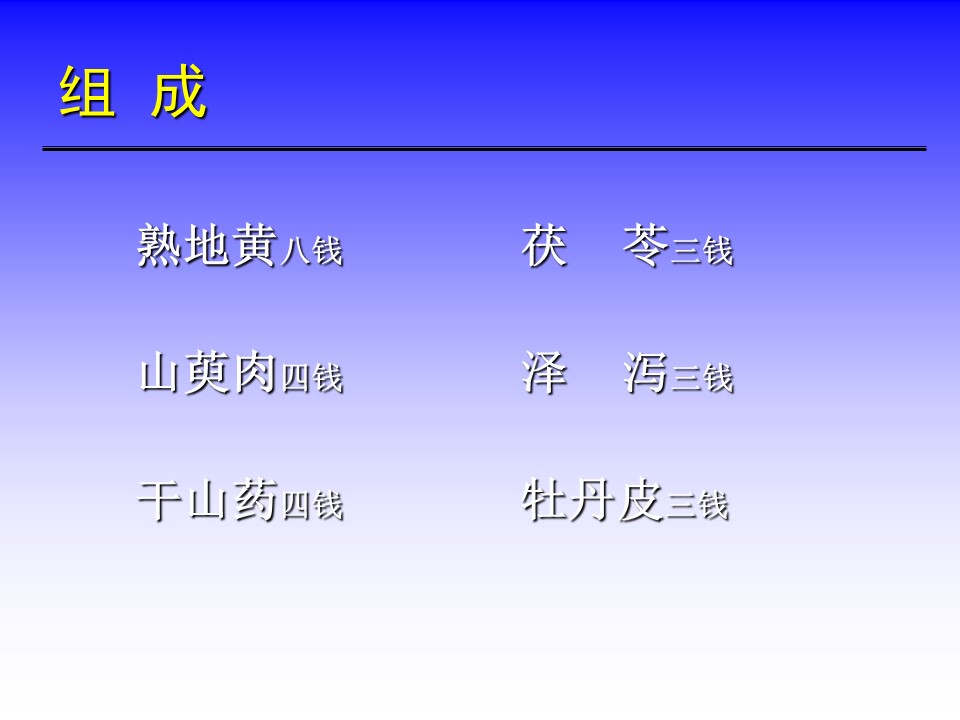 组 成

熟地黄八钱

山萸肉四钱

干山药四钱

茯 苓三钱

泽 泻三钱

牡丹皮三钱